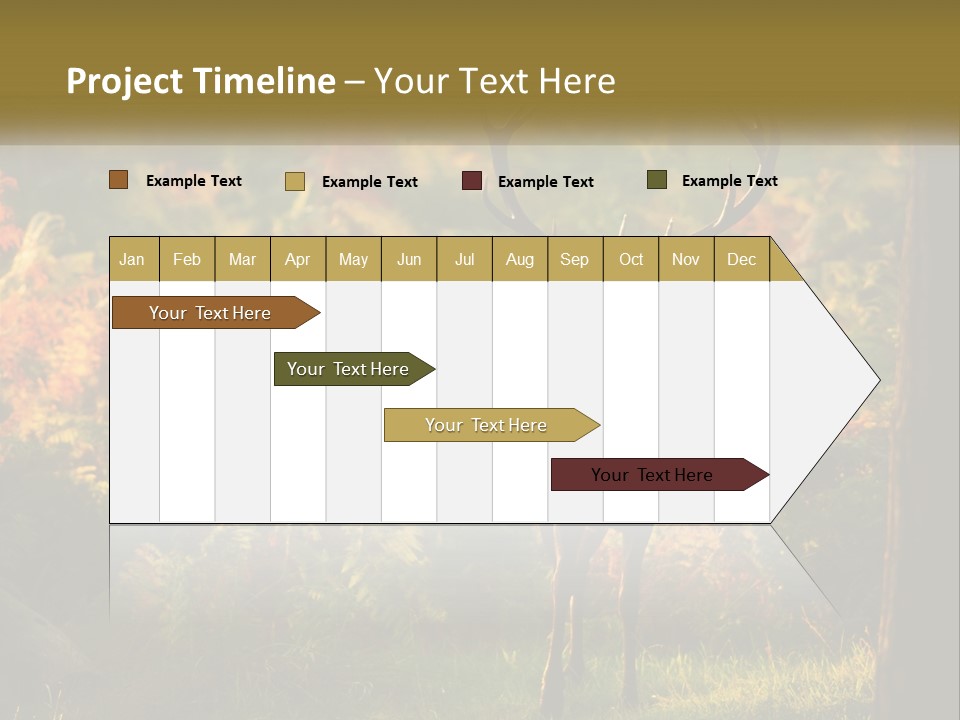 Project Timeline – Your Text Here

Example Text Example Text Example Text Example Text

| Jan | Feb | Mar | Apr | May | Jun | Jul | Aug | Sep | Oct | Nov | Dec |
|---|---|---|---|---|---|---|---|---|---|---|---|

Your Text Here

Your Text Here

Your Text Here

Your Text Here